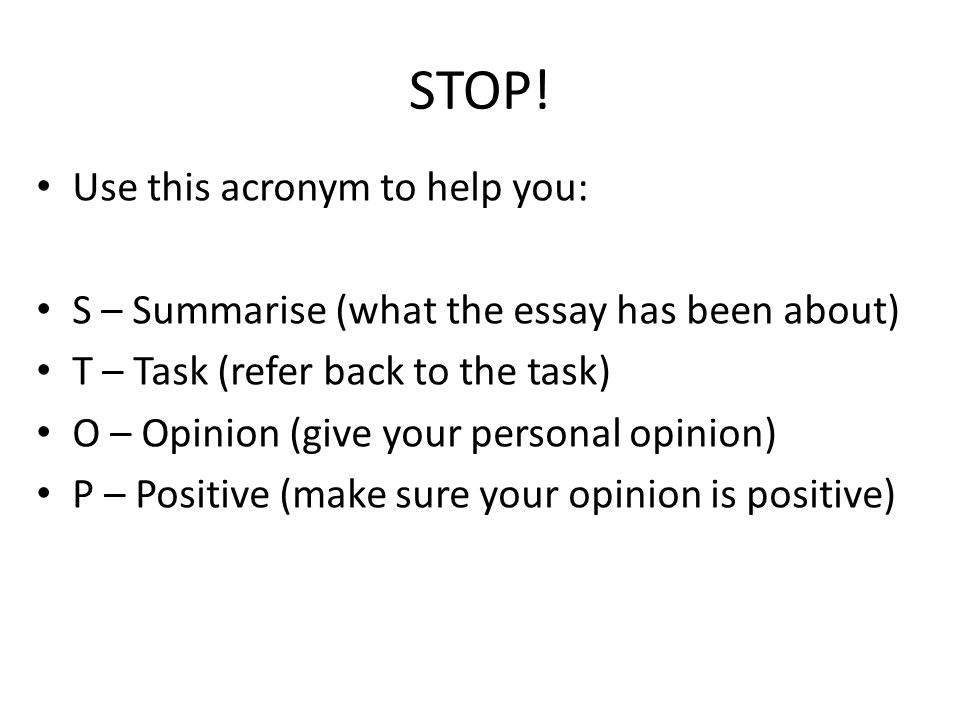 STOP!

• Use this acronym to help you:

• S – Summarise (what the essay has been about)
• T – Task (refer back to the task)
• O – Opinion (give your personal opinion)
• P – Positive (make sure your opinion is positive)